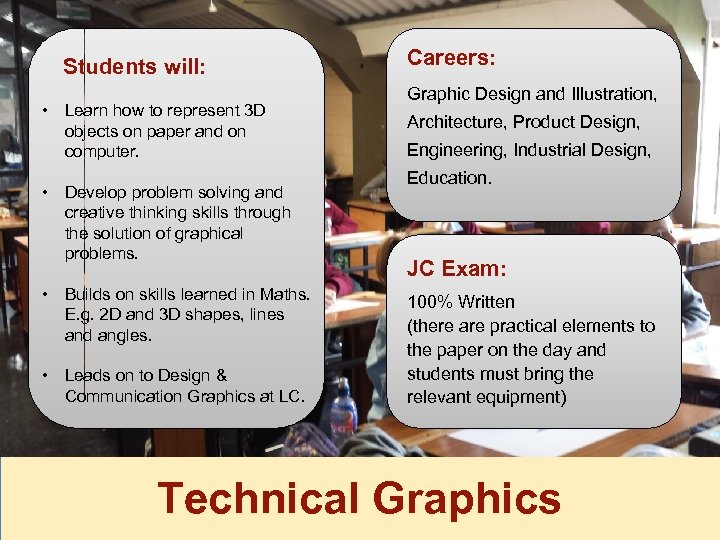 Students will:

• Learn how to represent 3D objects on paper and on computer.

• Develop problem solving and creative thinking skills through the solution of graphical problems.

• Builds on skills learned in Maths. E.g. 2D and 3D shapes, lines and angles.

• Leads on to Design & Communication Graphics at LC.

Careers:

Graphic Design and Illustration, Architecture, Product Design, Engineering, Industrial Design, Education.

JC Exam:

100% Written
(there are practical elements to the paper on the day and students must bring the relevant equipment)

Technical Graphics